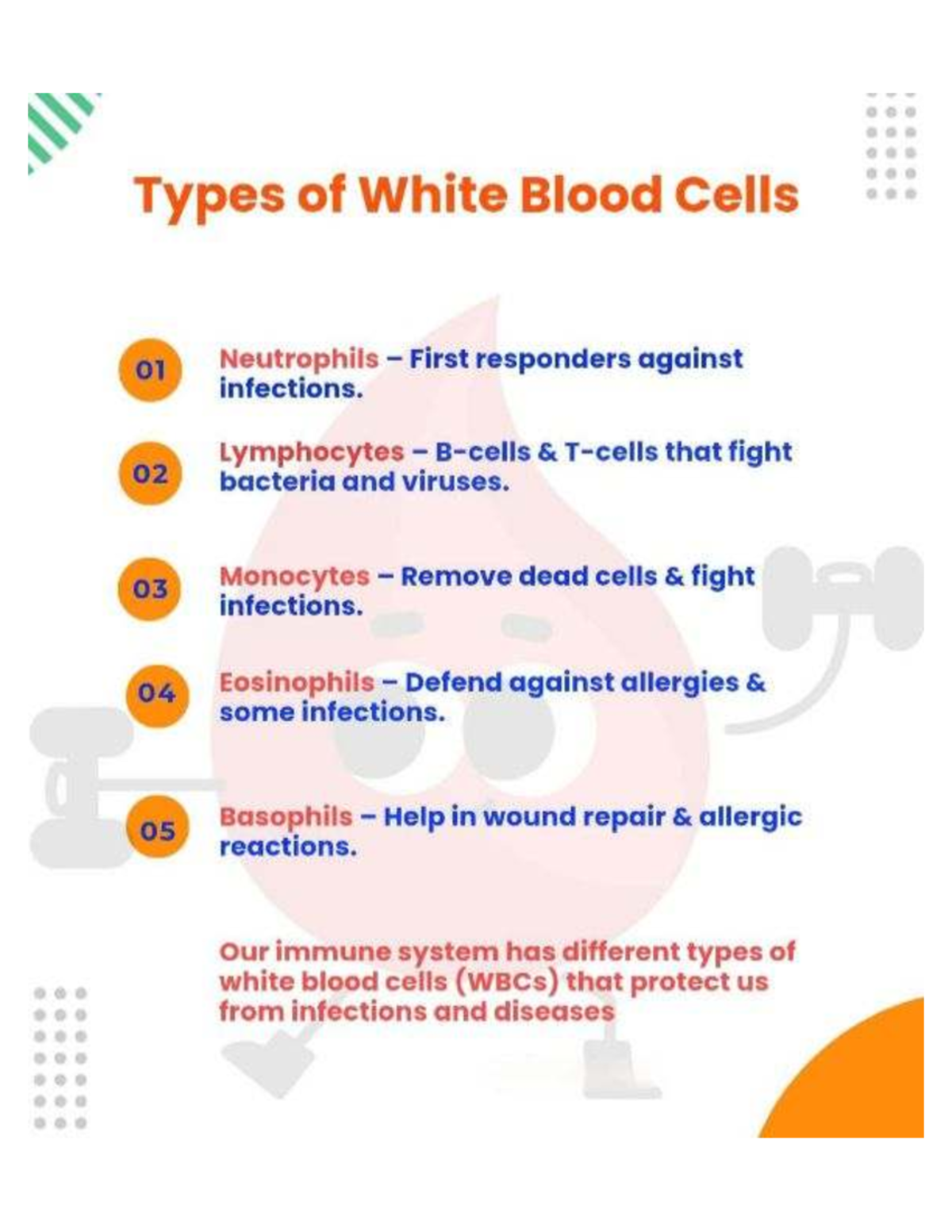 Types of White Blood Cells

01 Neutrophils – First responders against infections.

02 Lymphocytes – B-cells & T-cells that fight bacteria and viruses.

03 Monocytes – Remove dead cells & fight infections.

04 Eosinophils – Defend against allergies & some infections.

05 Basophils – Help in wound repair & allergic reactions.

Our immune system has different types of white blood cells (WBCs) that protect us from infections and diseases